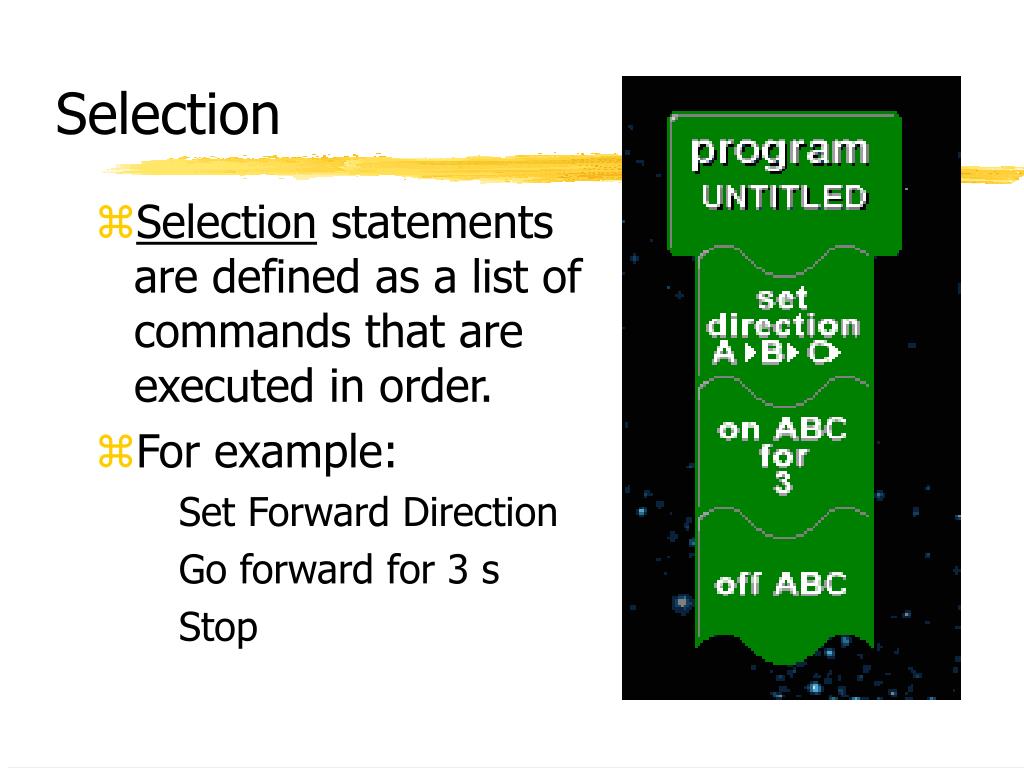 Selection

⌘Selection statements are defined as a list of commands that are executed in order.

⌘For example:

Set Forward Direction

Go forward for 3 s

Stop

program
UNTITLED

set
direction
A▸B▸C▸

on ABC
for
3

off ABC